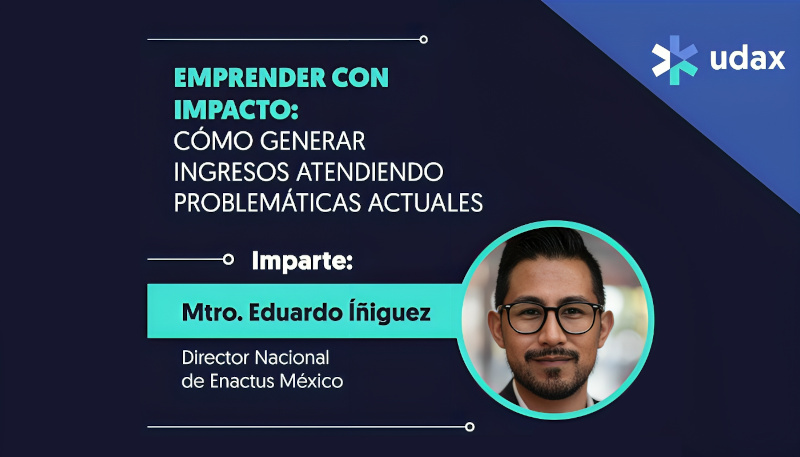 udax

EMPRENDER CON IMPACTO: CÓMO GENERAR INGRESOS ATENDIENDO PROBLEMÁTICAS ACTUALES

Imparte:

Mtro. Eduardo Íñiguez

Director Nacional de Enactus México